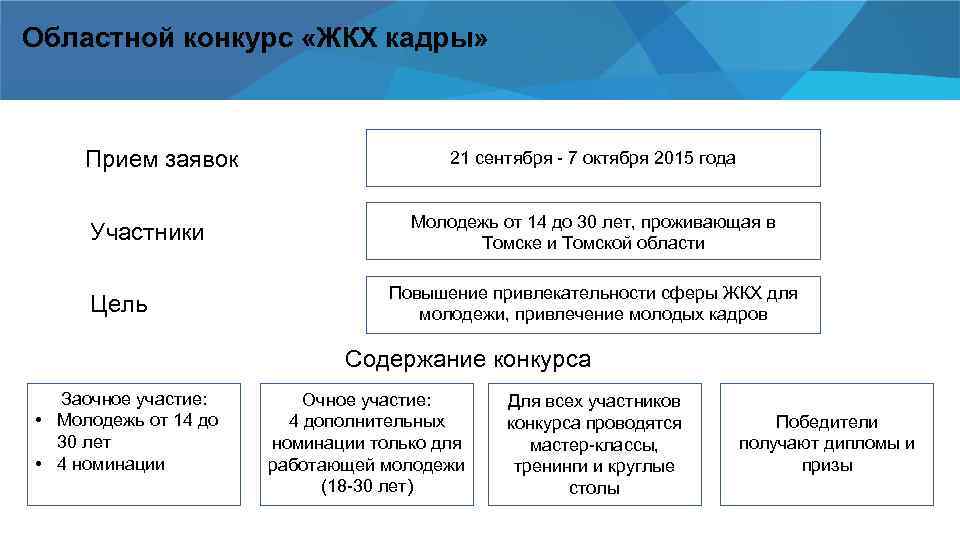 Областной конкурс «ЖКХ кадры»

Прием заявок

21 сентября - 7 октября 2015 года

Участники

Молодежь от 14 до 30 лет, проживающая в Томске и Томской области

Цель

Повышение привлекательности сферы ЖКХ для молодежи, привлечение молодых кадров

Содержание конкурса

Заочное участие:
• Молодежь от 14 до 30 лет
• 4 номинации

Очное участие: 4 дополнительных номинации только для работающей молодежи (18-30 лет)

Для всех участников конкурса проводятся мастер-классы, тренинги и круглые столы

Победители получают дипломы и призы